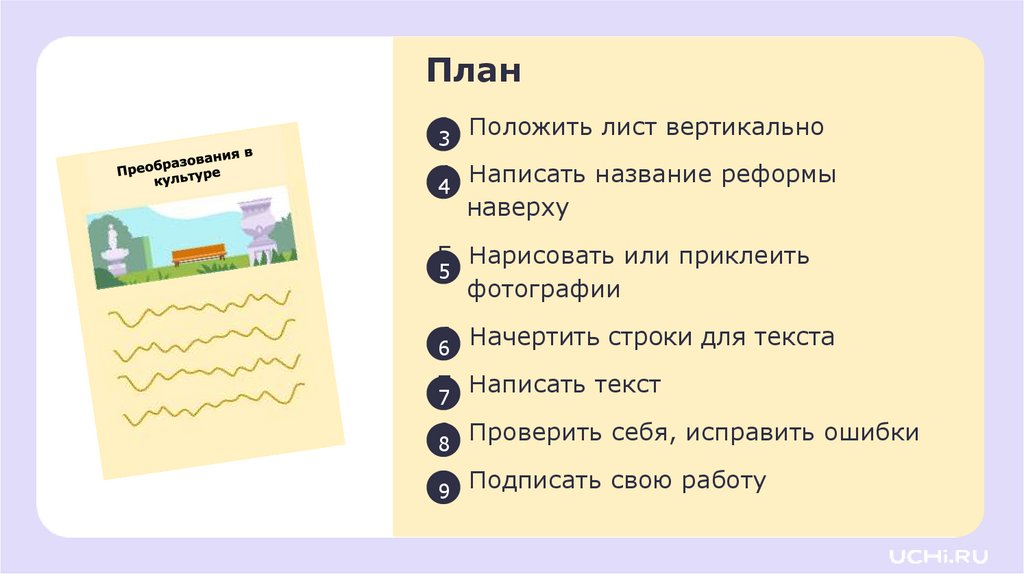 Преобразования в культуре

План

3 Положить лист вертикально

4 Написать название реформы наверху

5 Нарисовать или приклеить фотографии

6 Начертить строки для текста

7 Написать текст

8 Проверить себя, исправить ошибки

9 Подписать свою работу

UCHi.RU